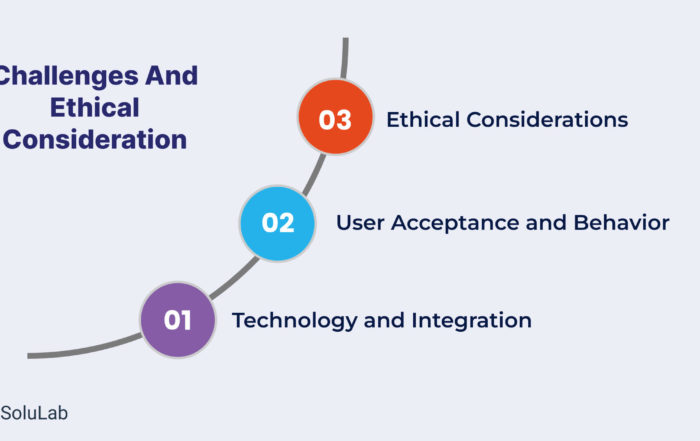 Challenges And Ethical Consideration

03 Ethical Considerations

02 User Acceptance and Behavior

01 Technology and Integration

SoluLab